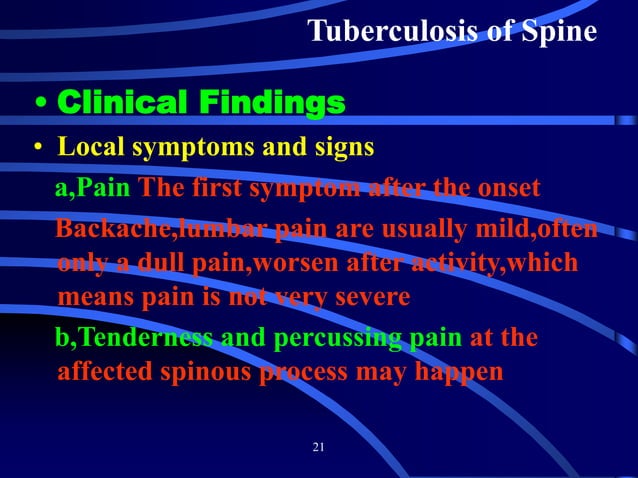 Tuberculosis of Spine

• Clinical Findings

• Local symptoms and signs

a,Pain The first symptom after the onset

Backache,lumbar pain are usually mild,often only a dull pain,worsen after activity,which means pain is not very severe

b,Tenderness and percussing pain at the affected spinous process may happen

21